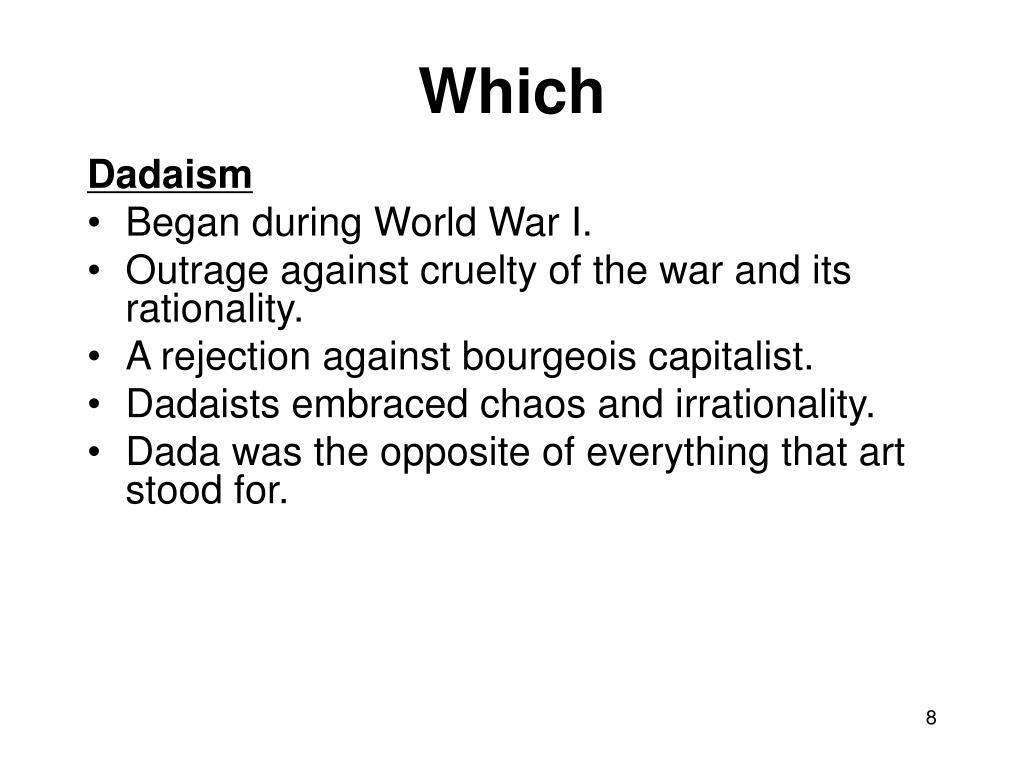 Which

Dadaism
• Began during World War I.
• Outrage against cruelty of the war and its rationality.
• A rejection against bourgeois capitalist.
• Dadaists embraced chaos and irrationality.
• Dada was the opposite of everything that art stood for.

8